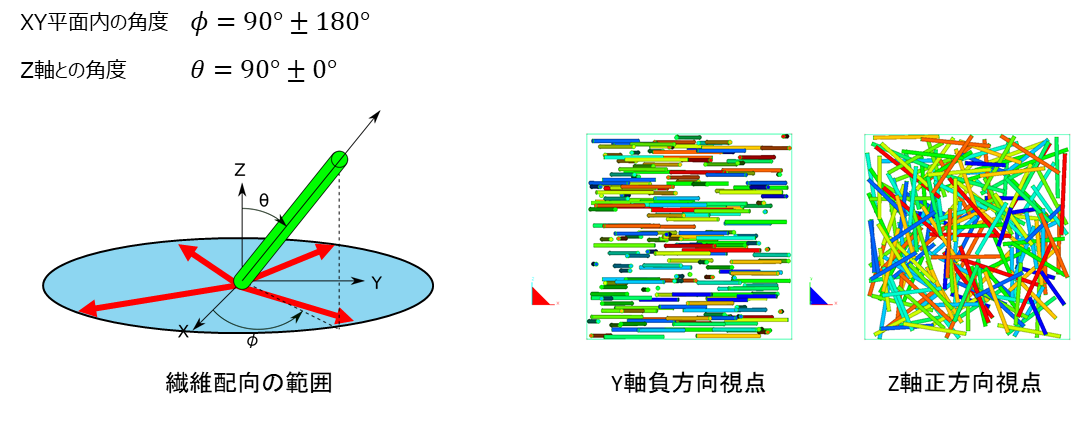 XY平面内の角度　$\phi = 90° \pm 180°$

Z軸との角度　$\theta = 90° \pm 0°$

Z

θ

Y

X

$\phi$

繊維配向の範囲

Y軸負方向視点

Z軸正方向視点